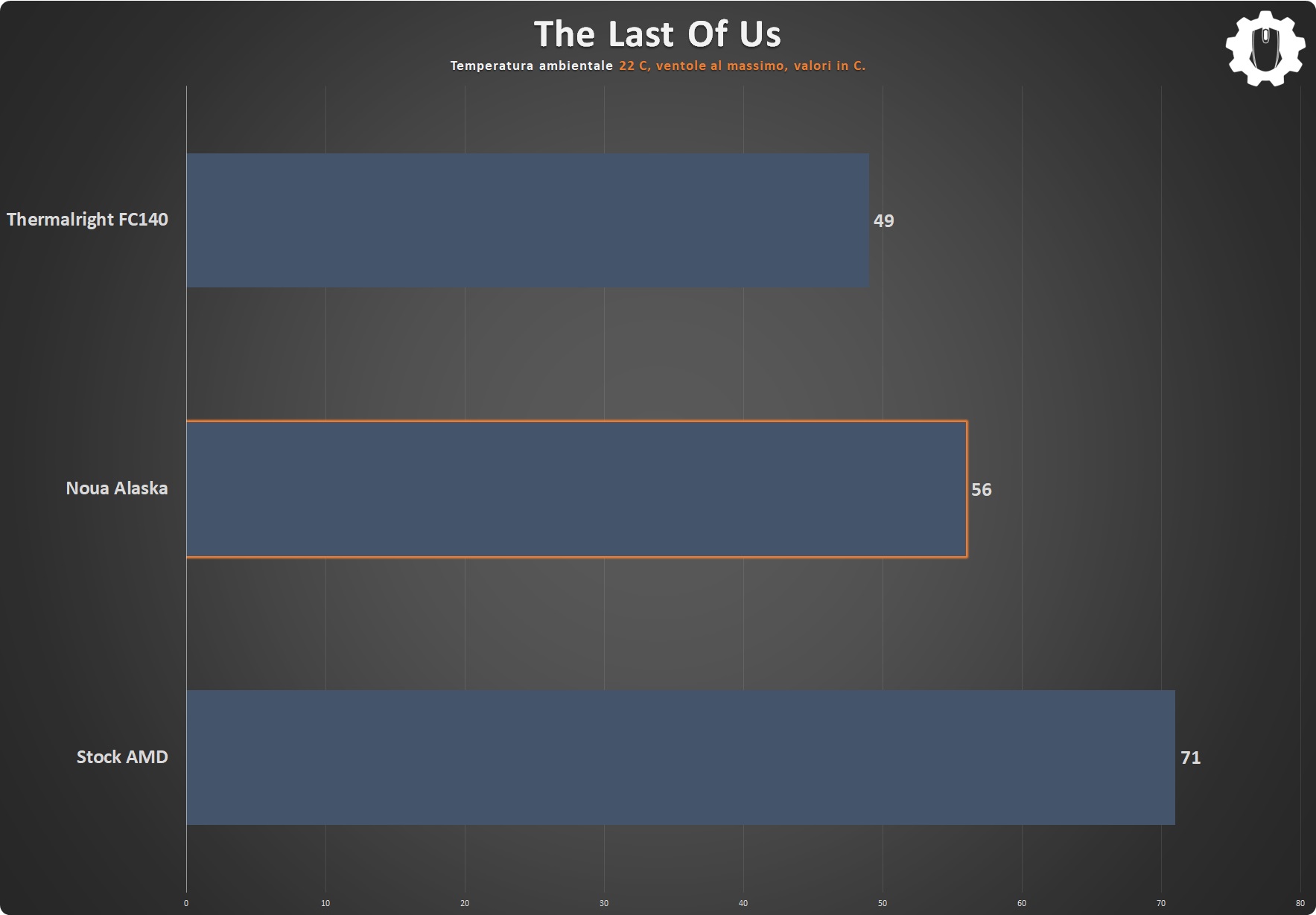 The Last Of Us

Temperatura ambientale 22 C, ventole al massimo, valori in C.

Thermalright FC140
49

Noua Alaska
56

Stock AMD
71

0
10
20
30
40
50
60
70
80